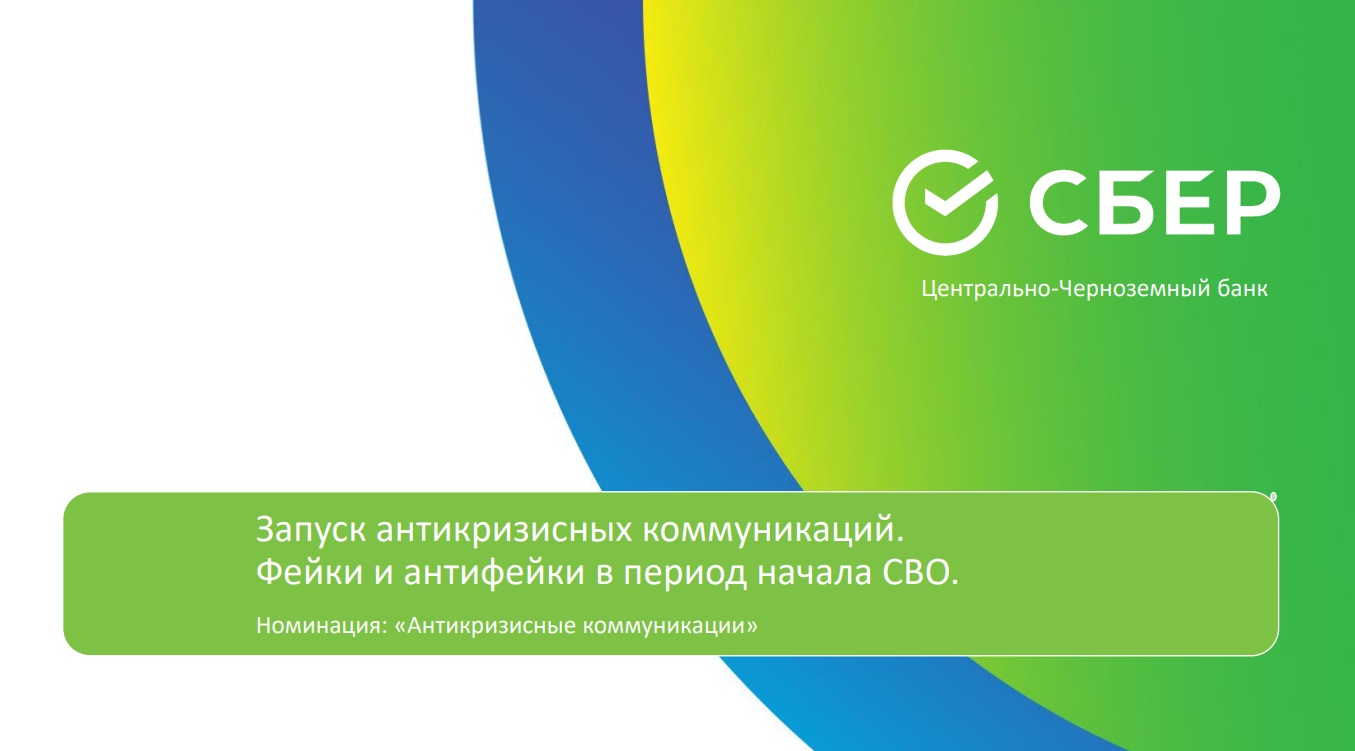 СБЕР

Центрально-Черноземный банк

Запуск антикризисных коммуникаций.
Фейки и антифейки в период начала СВО.

Номинация: «Антикризисные коммуникации»